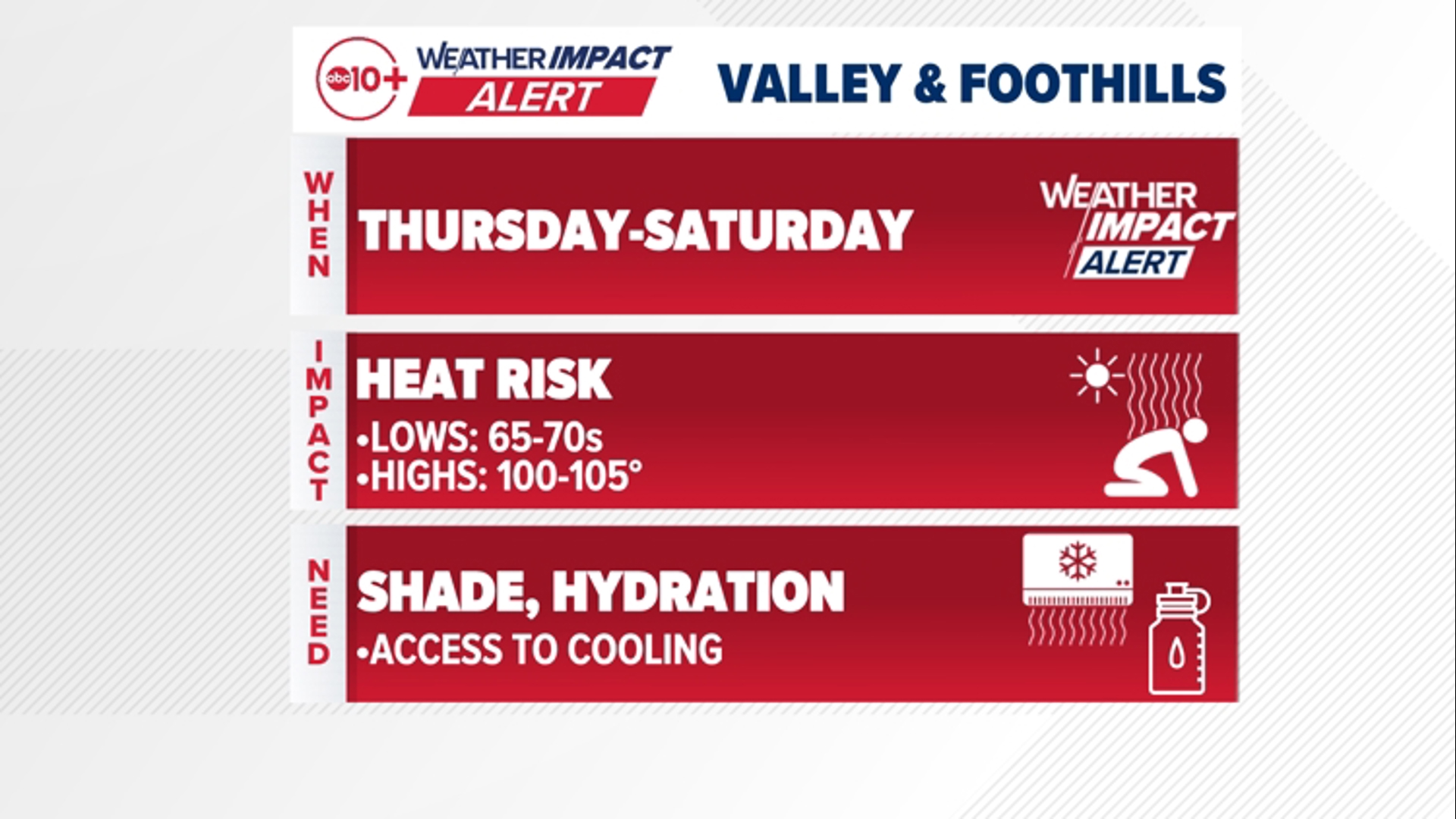 abc10+ WEATHER IMPACT ALERT

VALLEY & FOOTHILLS

WHEN

THURSDAY-SATURDAY

WEATHER IMPACT ALERT

IMPACT

HEAT RISK

•LOWS: 65-70s
•HIGHS: 100-105°

NEED

SHADE, HYDRATION

•ACCESS TO COOLING